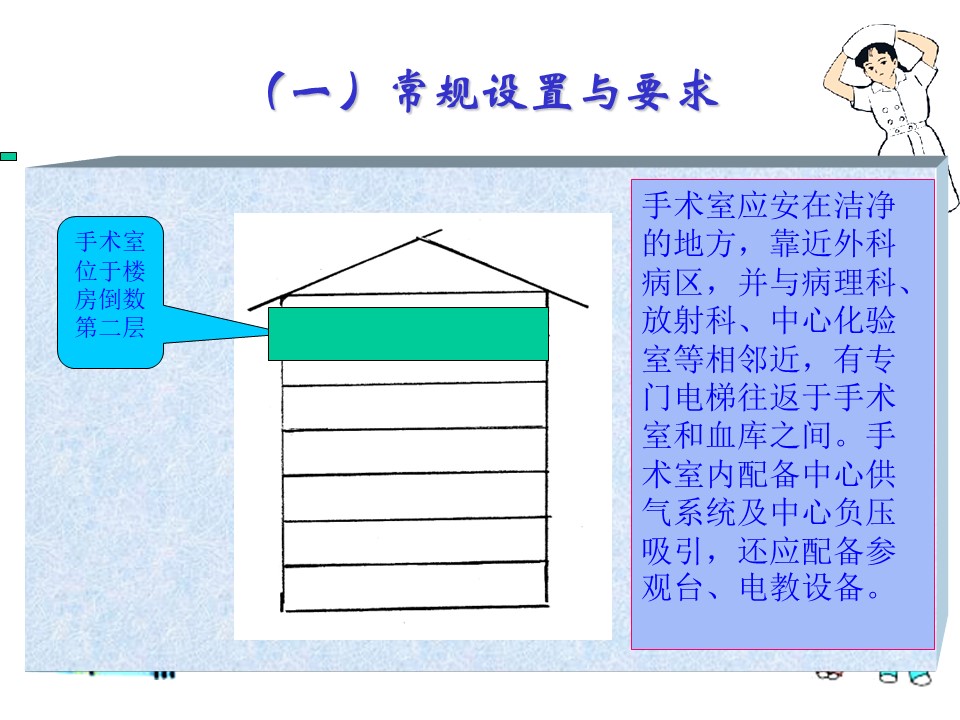 （一）常规设置与要求

手术室位于楼房倒数第二层

手术室应安在洁净的地方，靠近外科病区，并与病理科、放射科、中心化验室等相邻近，有专门电梯往返于手术室和血库之间。手术室内配备中心供气系统及中心负压吸引，还应配备参观台、电教设备。